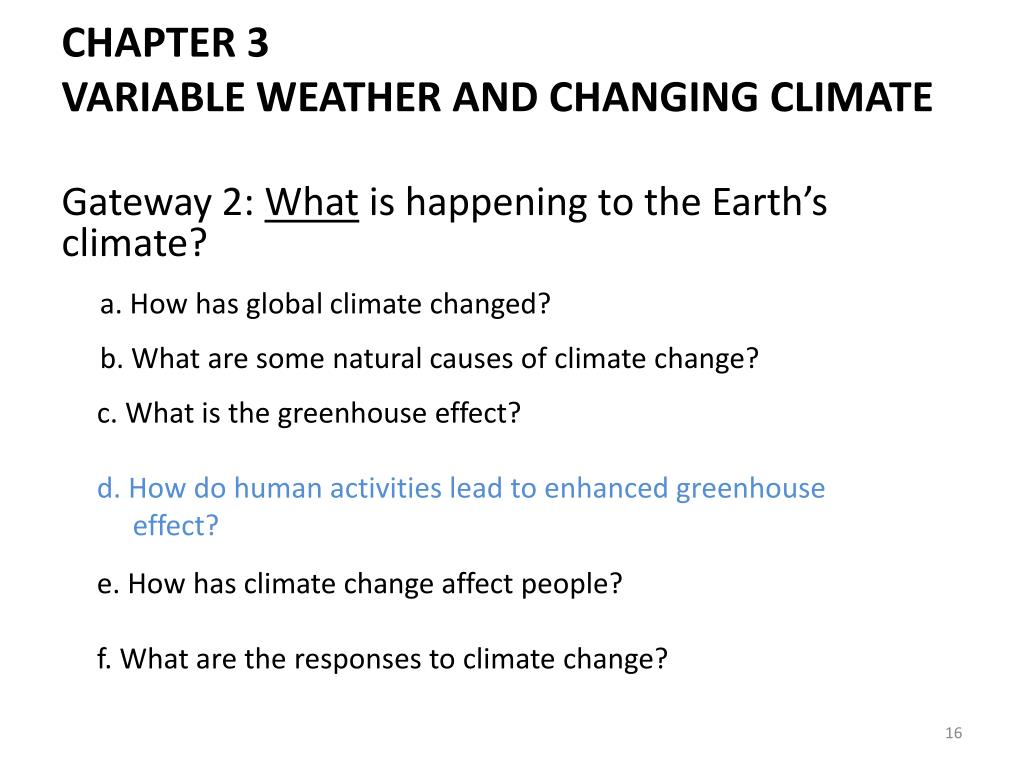 CHAPTER 3
VARIABLE WEATHER AND CHANGING CLIMATE

Gateway 2: What is happening to the Earth's climate?

a. How has global climate changed?

b. What are some natural causes of climate change?

c. What is the greenhouse effect?

d. How do human activities lead to enhanced greenhouse effect?

e. How has climate change affect people?

f. What are the responses to climate change?

16